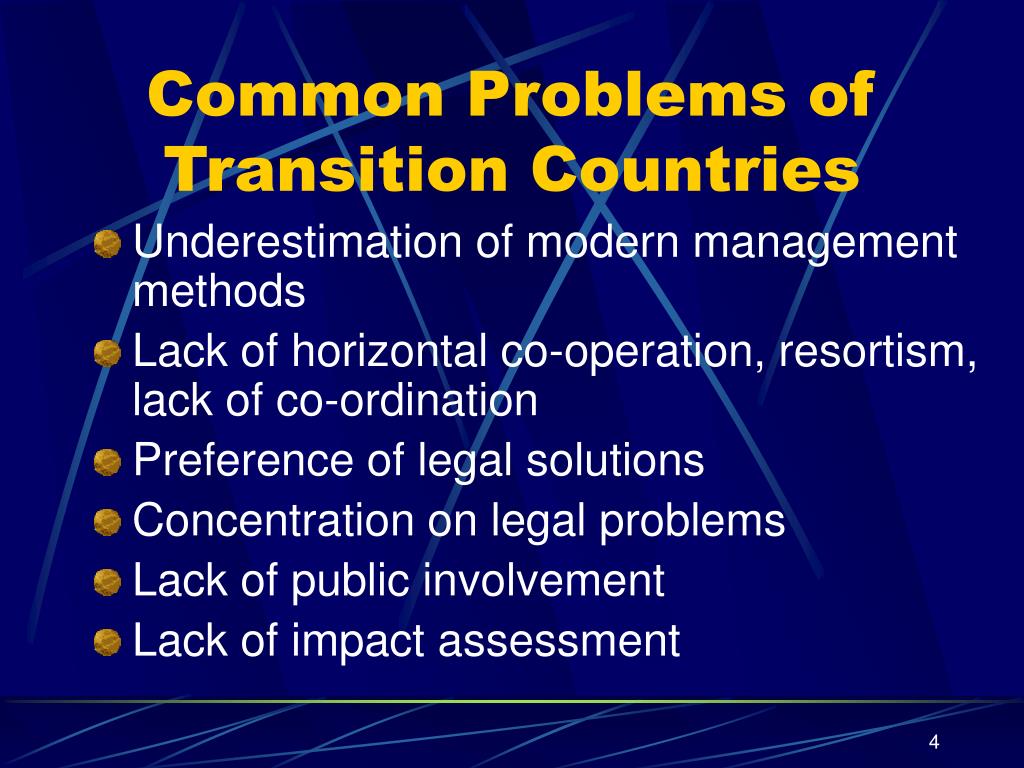 Common Problems of Transition Countries

Underestimation of modern management methods

Lack of horizontal co-operation, resortism, lack of co-ordination

Preference of legal solutions

Concentration on legal problems

Lack of public involvement

Lack of impact assessment

4